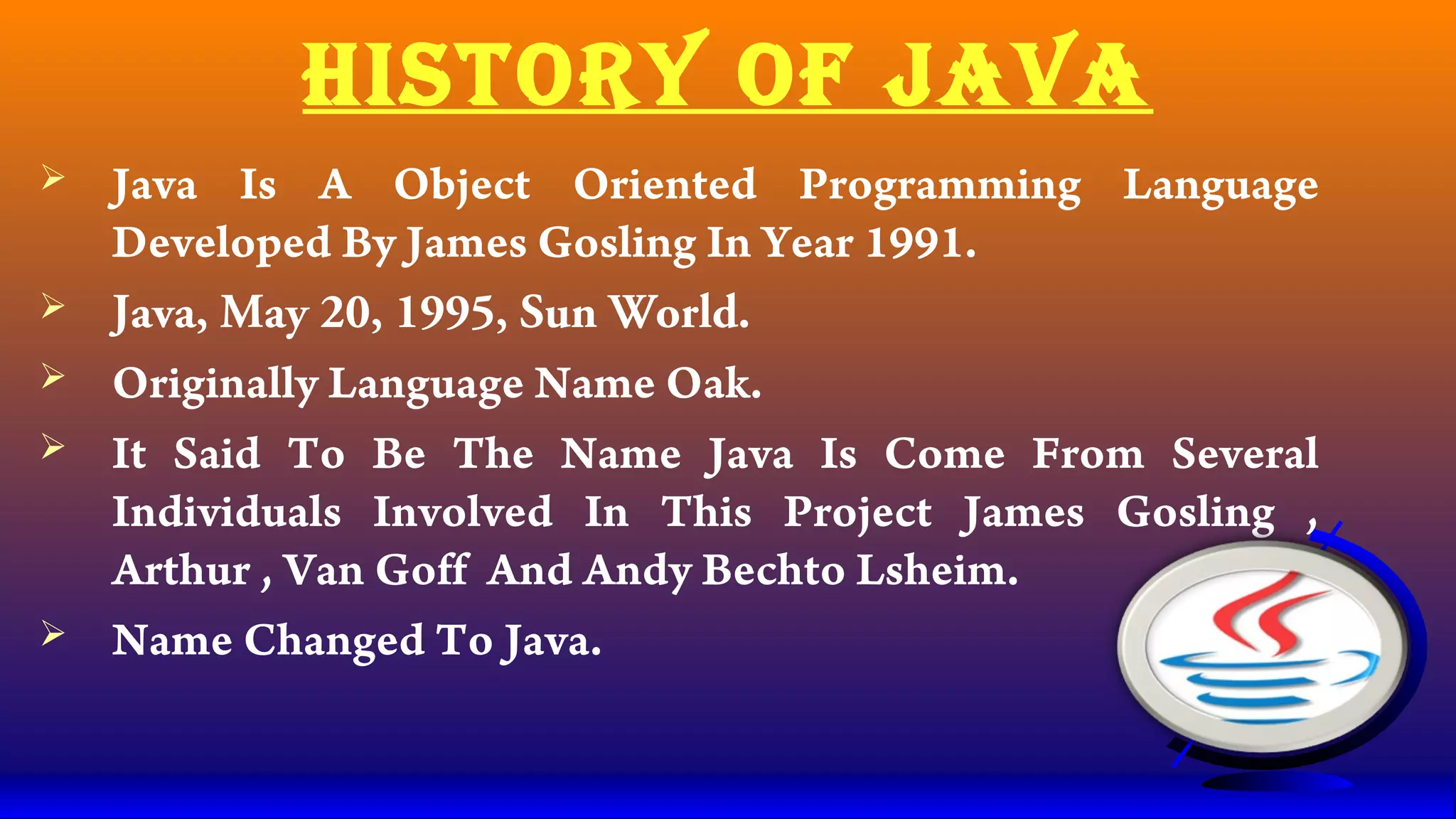 HISTORY OF JAVA

➢ Java Is A Object Oriented Programming Language Developed By James Gosling In Year 1991.

➢ Java, May 20, 1995, Sun World.

➢ Originally Language Name Oak.

➢ It Said To Be The Name Java Is Come From Several Individuals Involved In This Project James Gosling , Arthur , Van Goff And Andy Bechto Lsheim.

➢ Name Changed To Java.